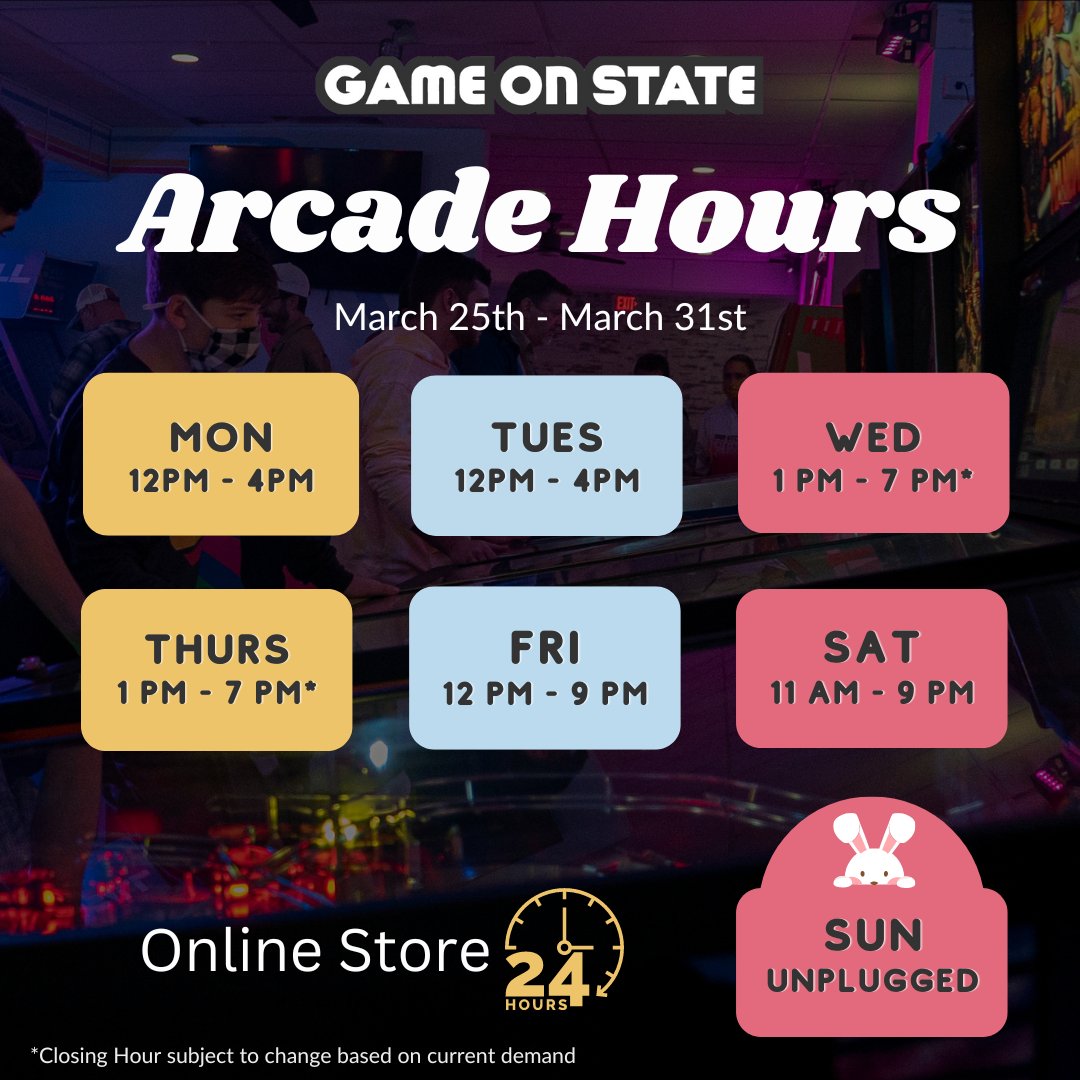 GAME ON STATE

Arcade Hours

March 25th - March 31st

MON
12PM - 4PM

TUES
12PM - 4PM

WED
1 PM - 7 PM*

THURS
1 PM - 7 PM*

FRI
12 PM - 9 PM

SAT
11 AM - 9 PM

Online Store 24 HOURS

SUN
UNPLUGGED

*Closing Hour subject to change based on current demand